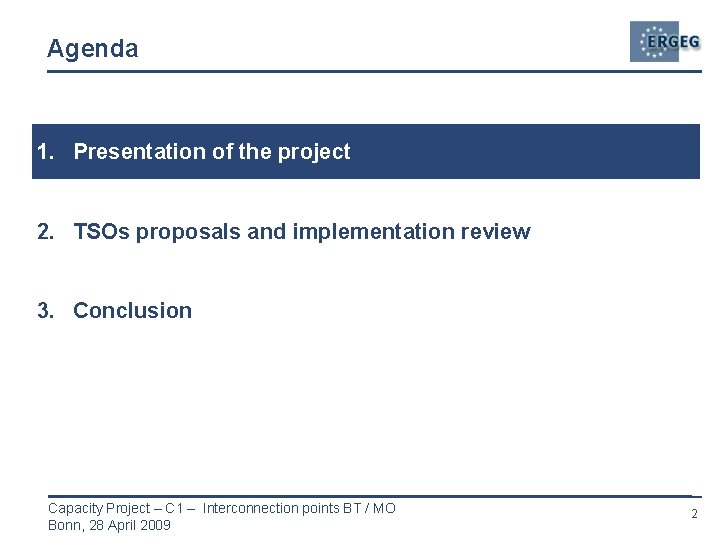 Agenda

ERGEG

1. Presentation of the project

2. TSOs proposals and implementation review

3. Conclusion

Capacity Project – C1 – Interconnection points BT / MO
Bonn, 28 April 2009

2